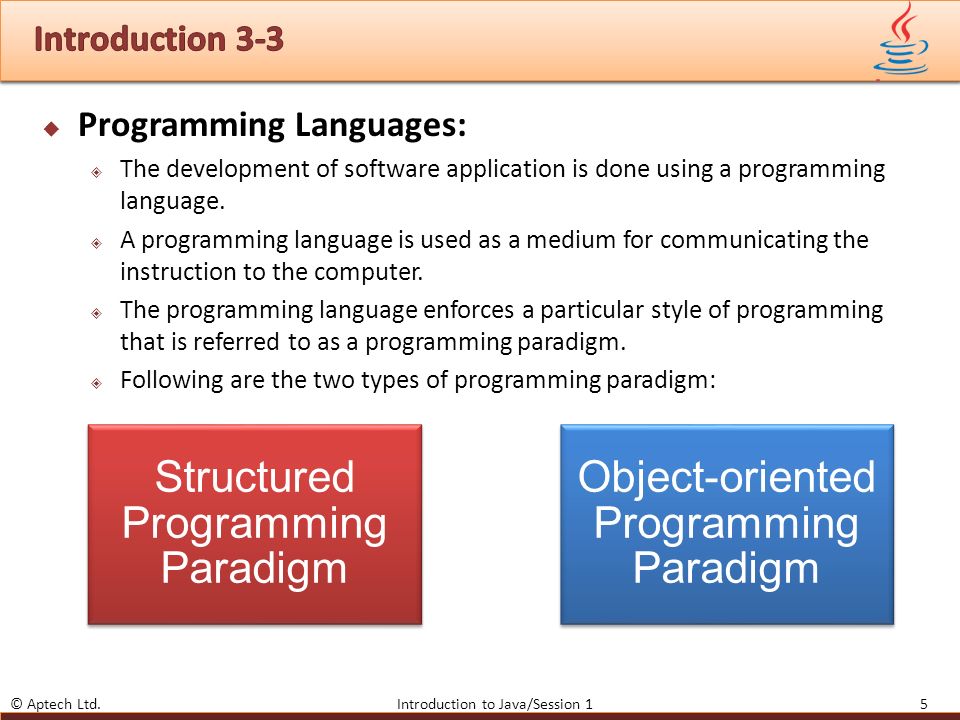 Introduction 3-3

Programming Languages:

The development of software application is done using a programming language.

A programming language is used as a medium for communicating the instruction to the computer.

The programming language enforces a particular style of programming that is referred to as a programming paradigm.

Following are the two types of programming paradigm:

Structured Programming Paradigm

Object-oriented Programming Paradigm

© Aptech Ltd.

Introduction to Java/Session 1

5